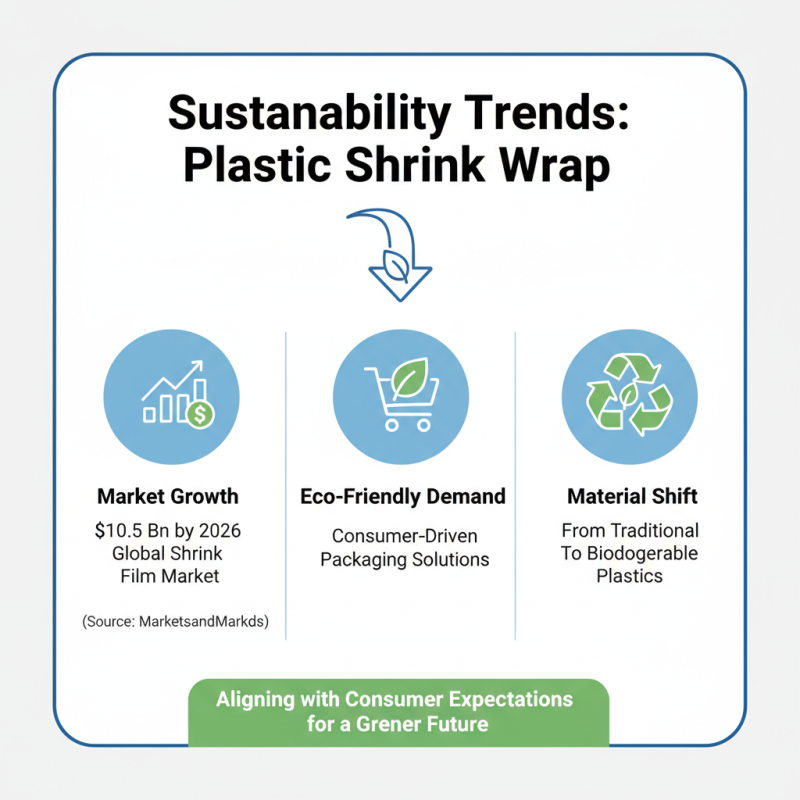 Sustanability Trends: Plastic Shrink Wrap

Market Growth
$10.5 Bn by 2026 Global Shrink Film Market

(Source: MarketsandMarkds)

Eco-Friendly Demand
Consumer-Driven Packaging Solutions

Material Shift
From Traditional To Biodogerable Plastics

Aligning with Consumer Expectations for a Grener Future